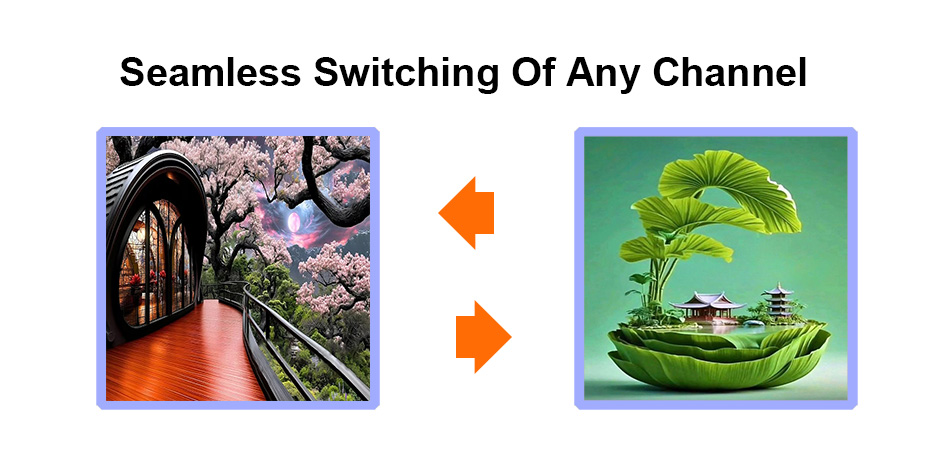 Seamless Switching Of Any Channel